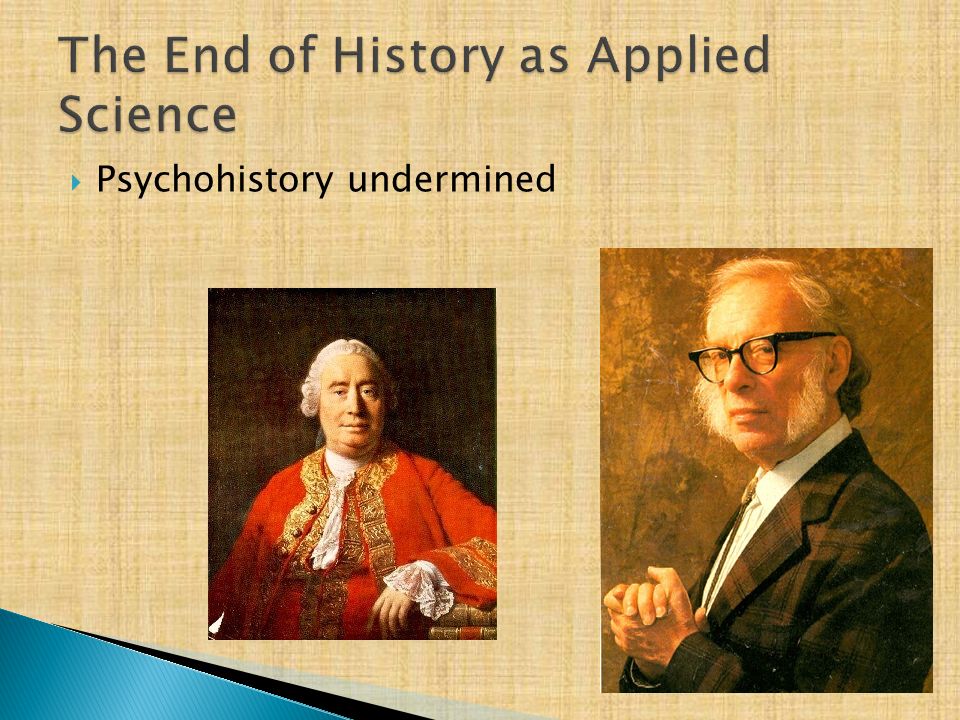 The End of History as Applied Science

Psychohistory undermined